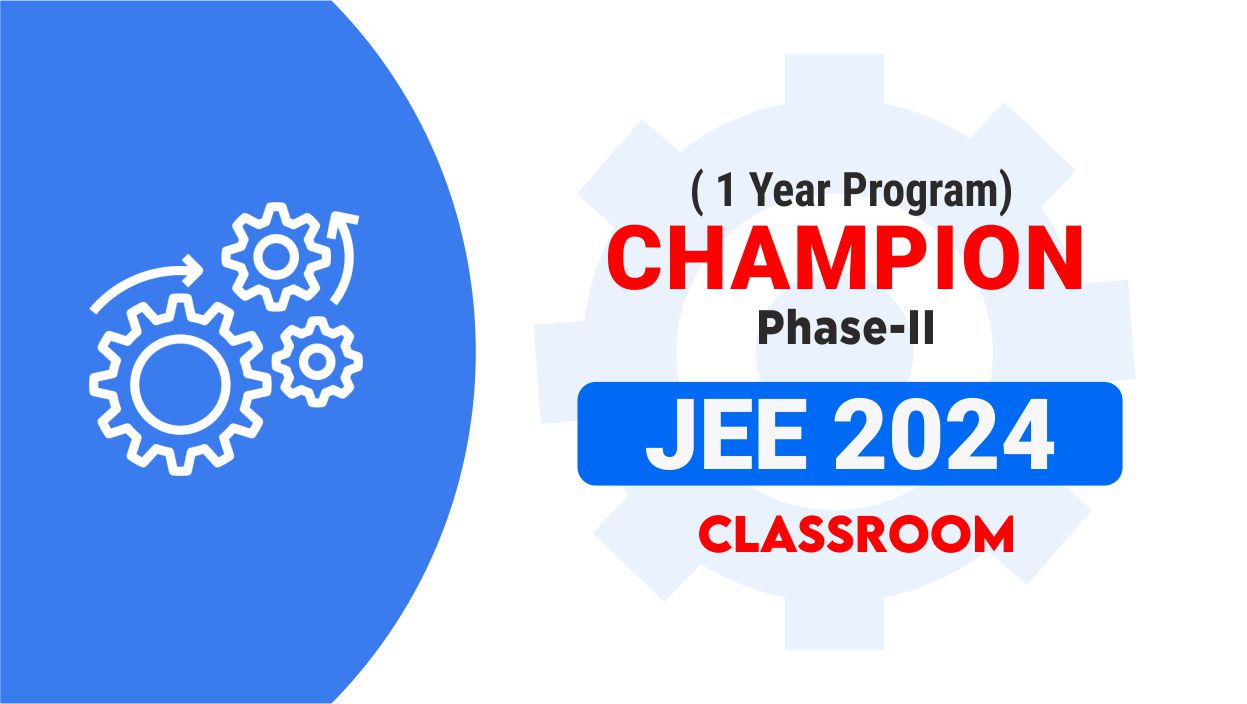 ( 1 Year Program)
CHAMPION
Phase-II
JEE 2024
CLASSROOM